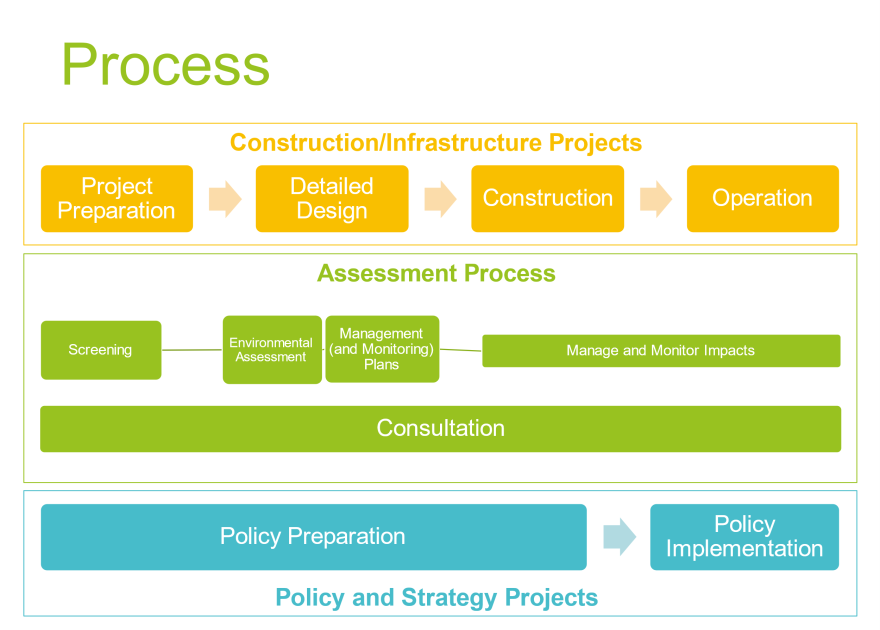 Process

Construction/Infrastructure Projects

Project Preparation

Detailed Design

Construction

Operation

Assessment Process

Screening

Environmental Assessment

Management (and Monitoring) Plans

Manage and Monitor Impacts

Consultation

Policy Preparation

Policy Implementation

Policy and Strategy Projects